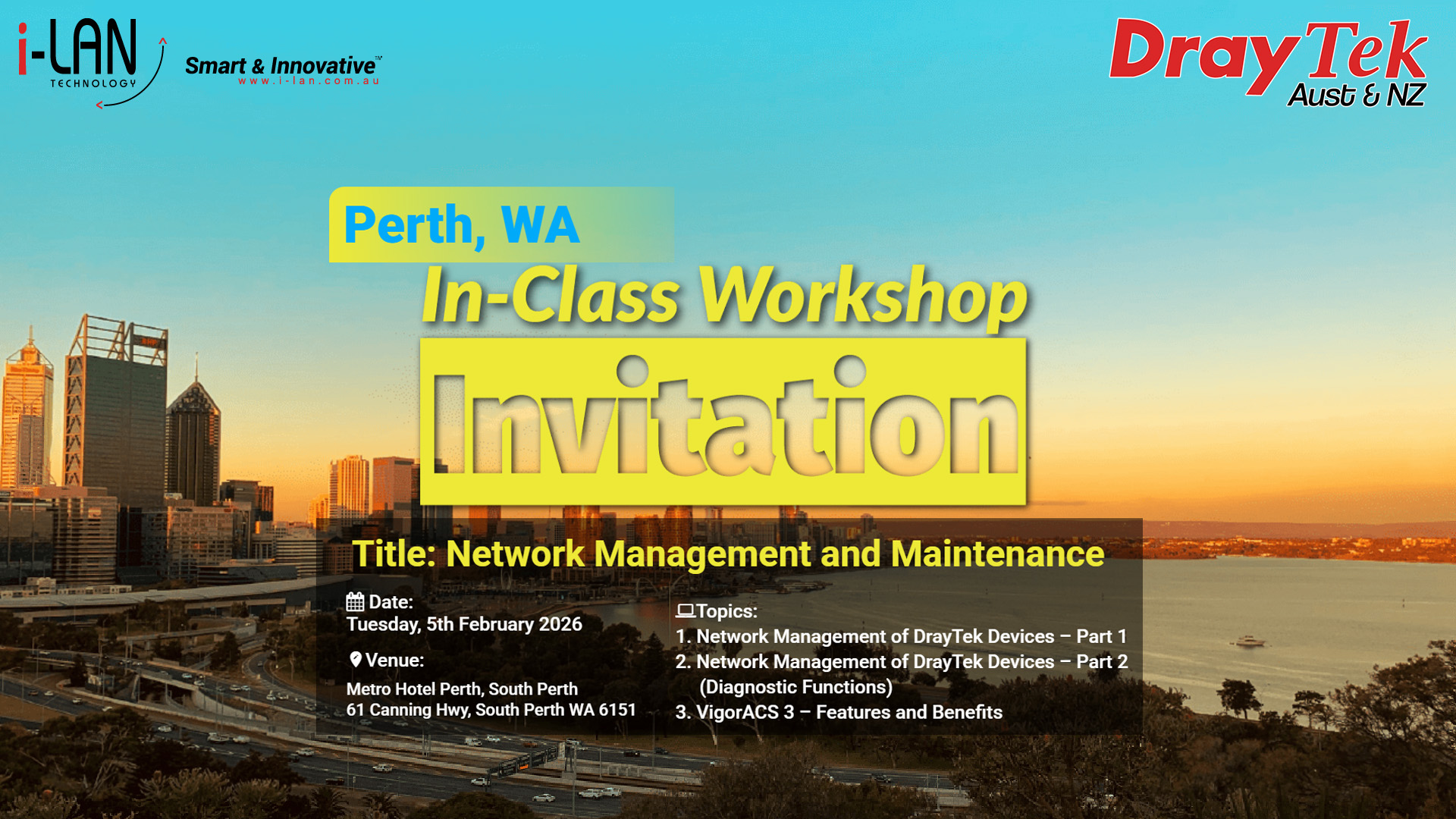 i-LAN TECHNOLOGY

Smart & Innovative™
www.i-lan.com.au

DrayTek Aust & NZ

Perth, WA

In-Class Workshop

Invitation

Title: Network Management and Maintenance

Date:
Tuesday, 5th February 2026

Venue:
Metro Hotel Perth, South Perth
61 Canning Hwy, South Perth WA 6151

Topics:
1. Network Management of DrayTek Devices – Part 1
2. Network Management of DrayTek Devices – Part 2 (Diagnostic Functions)
3. VigorACS 3 – Features and Benefits